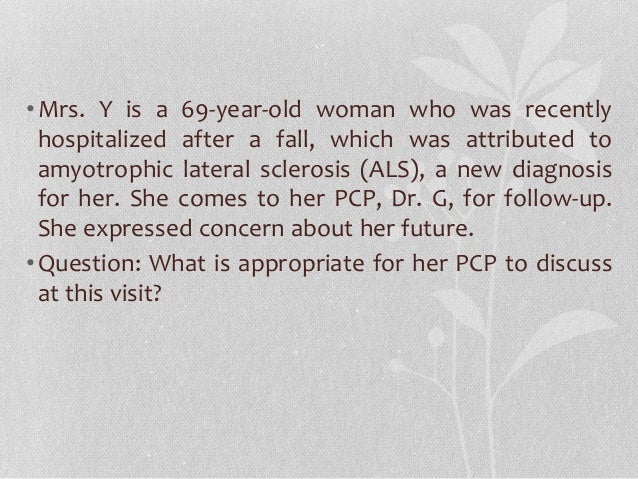 • Mrs. Y is a 69-year-old woman who was recently hospitalized after a fall, which was attributed to amyotrophic lateral sclerosis (ALS), a new diagnosis for her. She comes to her PCP, Dr. G, for follow-up. She expressed concern about her future.

• Question: What is appropriate for her PCP to discuss at this visit?